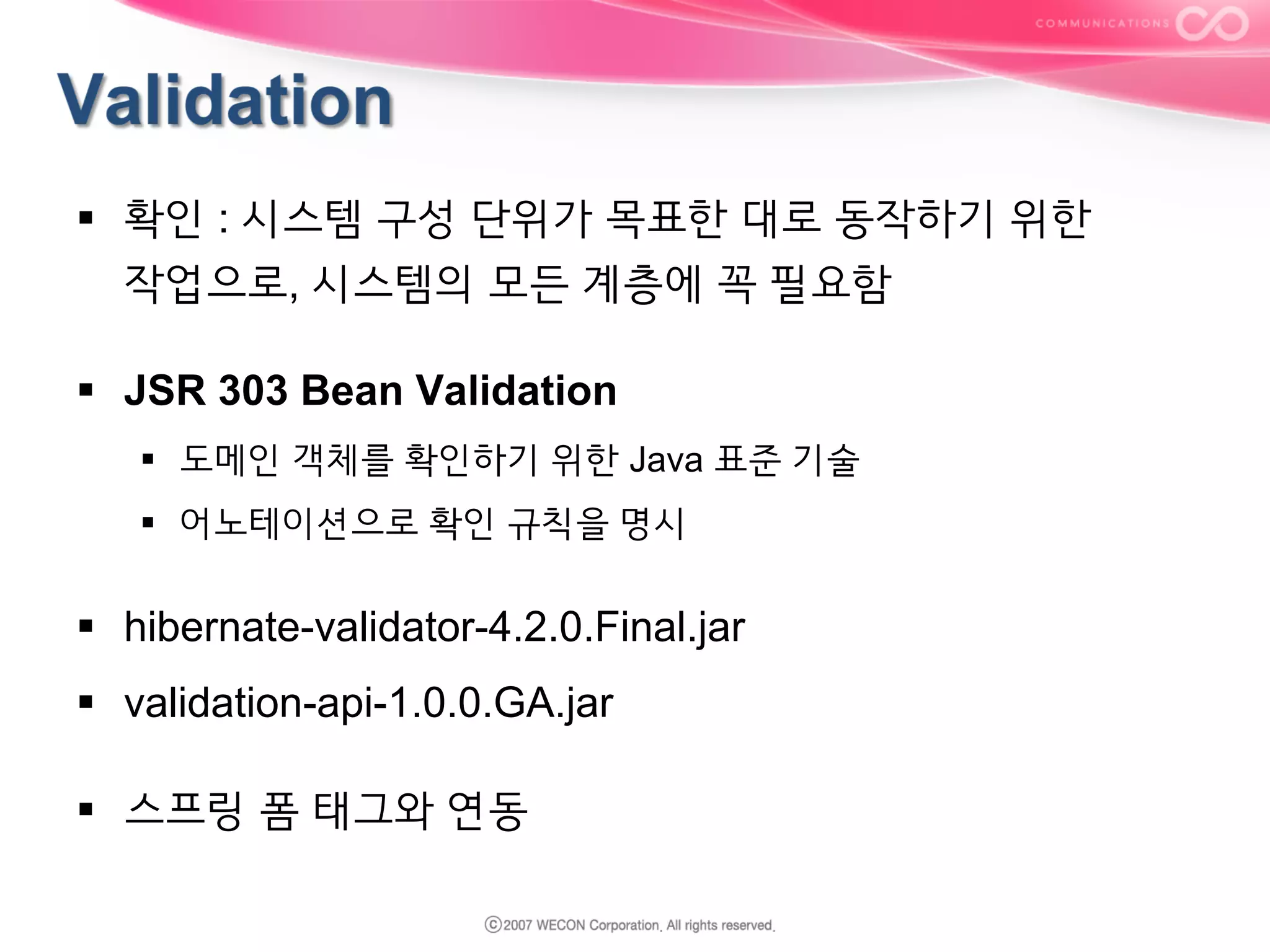 COMMUNICATIONS

Validation

▪ 확인 : 시스템 구성 단위가 목표한 대로 동작하기 위한 작업으로, 시스템의 모든 계층에 꼭 필요함

▪ JSR 303 Bean Validation

▪ 도메인 객체를 확인하기 위한 Java 표준 기술

▪ 어노테이션으로 확인 규칙을 명시

▪ hibernate-validator-4.2.0.Final.jar

▪ validation-api-1.0.0.GA.jar

▪ 스프링 폼 태그와 연동

ⓒ2007 WECON Corporation. All rights reserved.